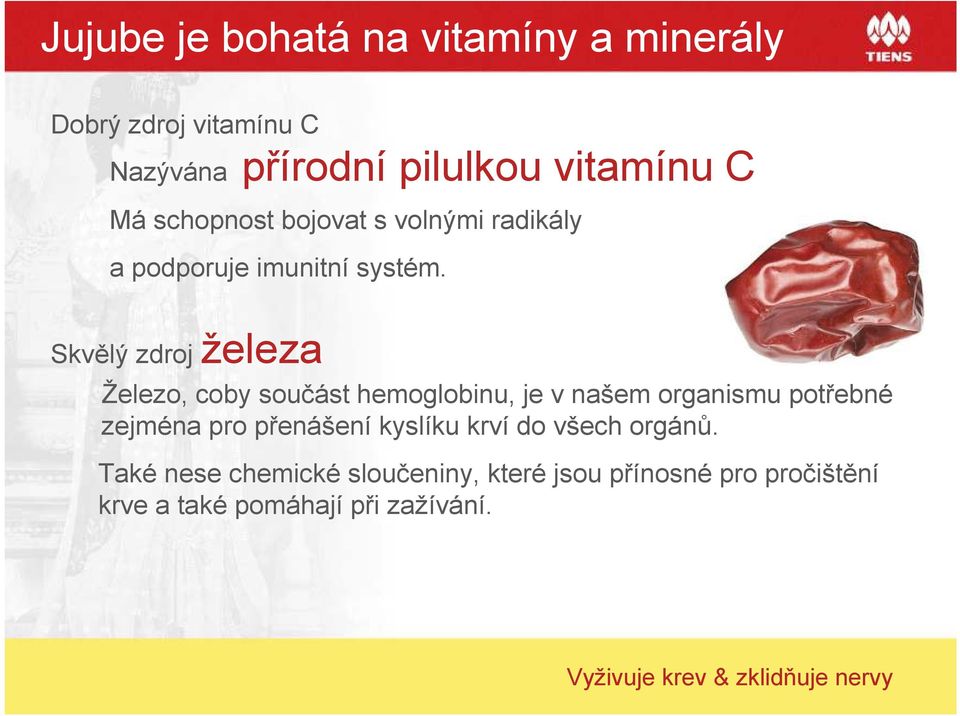 Jujube je bohatá na vitamíny a minerály

TIENS

Dobrý zdroj vitamínu C

Nazývána přírodní pilulkou vitamínu C

Má schopnost bojovat s volnými radikály

a podporuje imunitní systém.

Skvělý zdroj železa

Železo, coby součást hemoglobinu, je v našem organismu potřebné zejména pro přenášení kyslíku krví do všech orgánů.

Také nese chemické sloučeniny, které jsou přínosné pro pročištění krve a také pomáhají při zažívání.

Vyživuje krev & zklidňuje nervy